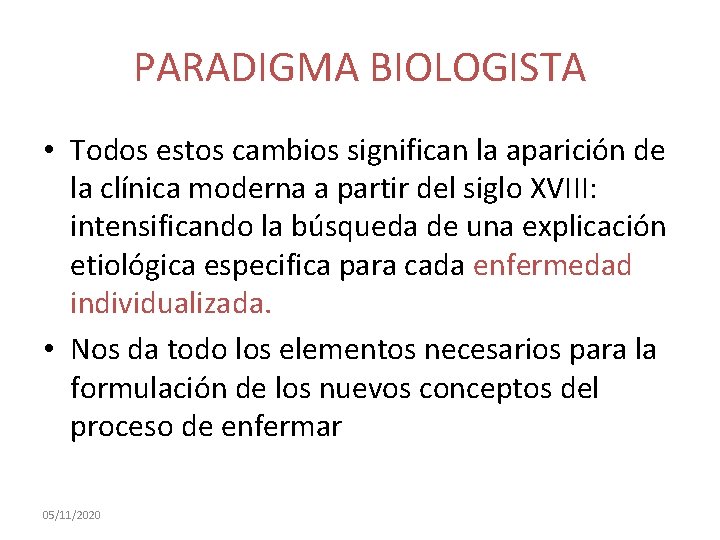 PARADIGMA BIOLOGISTA

• Todos estos cambios significan la aparición de la clínica moderna a partir del siglo XVIII: intensificando la búsqueda de una explicación etiológica especifica para cada enfermedad individualizada.

• Nos da todo los elementos necesarios para la formulación de los nuevos conceptos del proceso de enfermar

05/11/2020